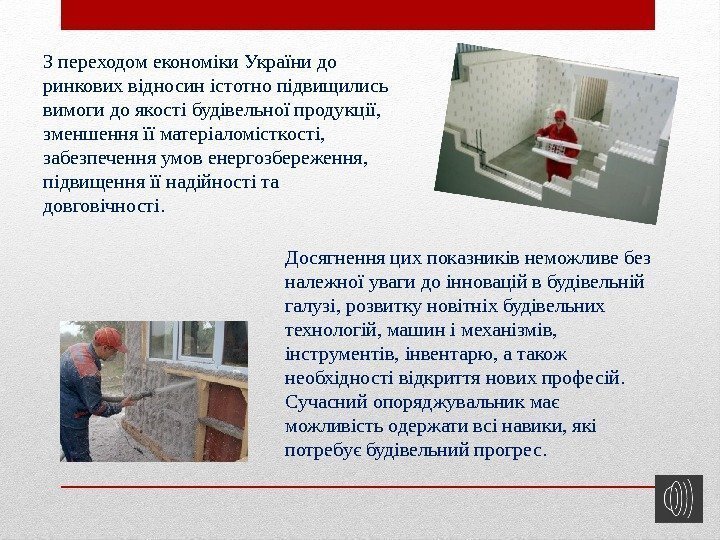 З переходом економіки України до ринкових відносин істотно підвищились вимоги до якості будівельної продукції, зменшення її матеріаломісткості, забезпечення умов енергозбереження, підвищення її надійності та довговічності.

Досягнення цих показників неможливе без належної уваги до інновацій в будівельній галузі, розвитку новітніх будівельних технологій, машин і механізмів, інструментів, інвентарю, а також необхідності відкриття нових професій. Сучасний опоряджувальник має можливість одержати всі навики, які потребує будівельний прогрес.